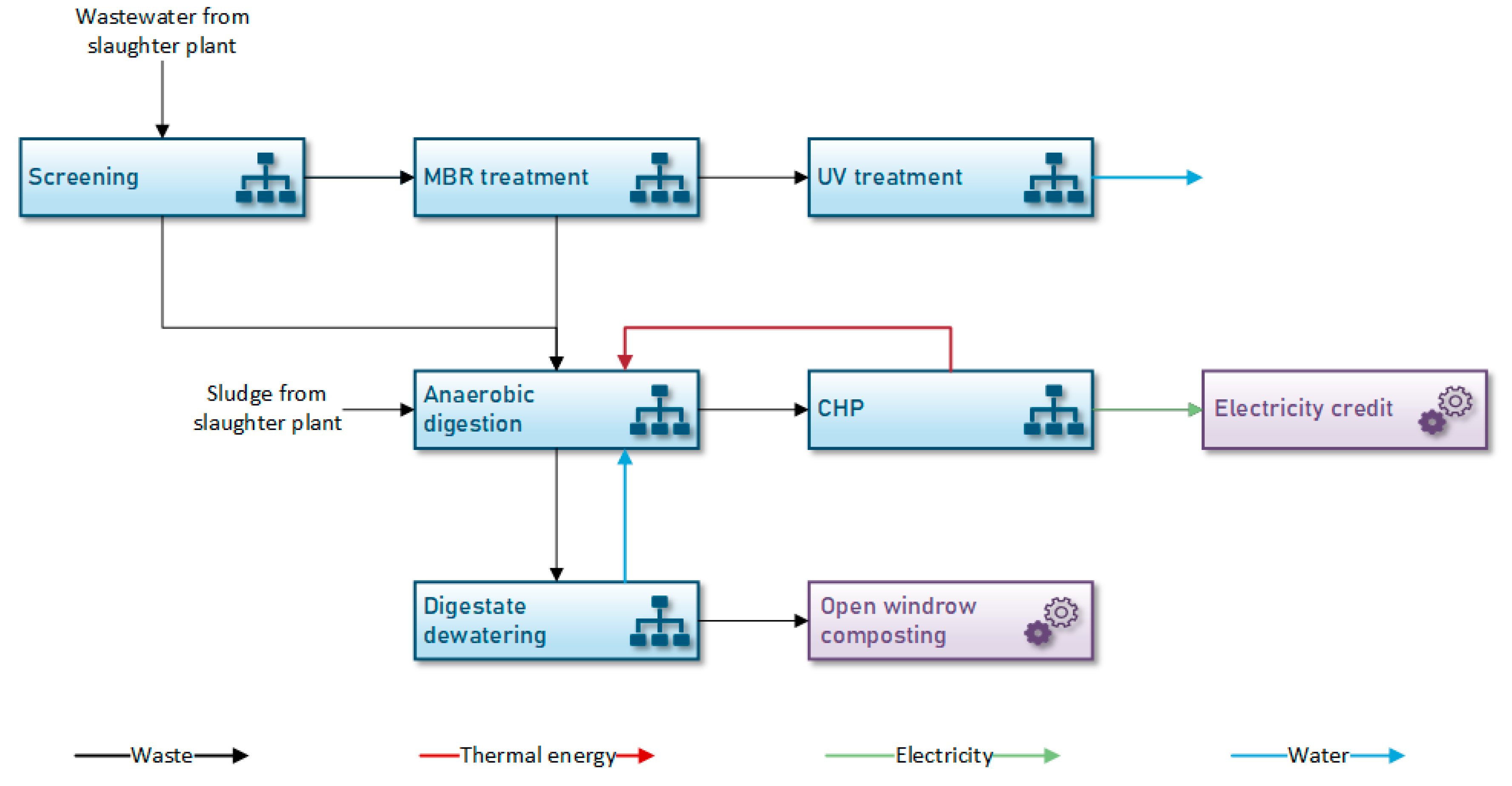 Wastewater from slaughter plant

Screening

MBR treatment

UV treatment

Sludge from slaughter plant

Anaerobic digestion

CHP

Electricity credit

Digestate dewatering

Open windrow composting

Waste

Thermal energy

Electricity

Water